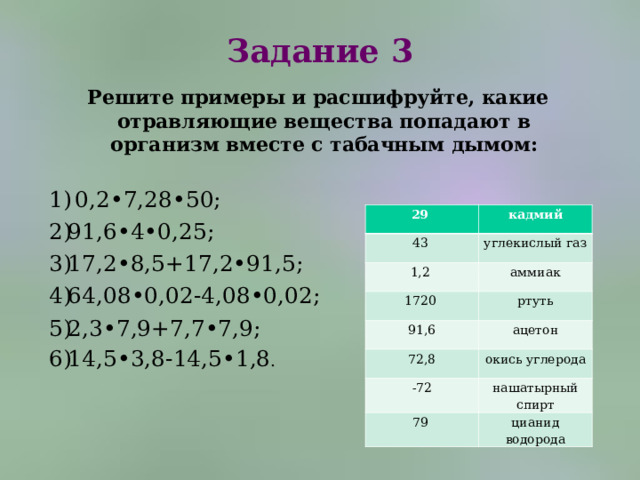 Задание 3

Решите примеры и расшифруйте, какие отравляющие вещества попадают в организм вместе с табачным дымом:

1) 0,2•7,28•50;
2) 91,6•4•0,25;
3) 17,2•8,5+17,2•91,5;
4) 64,08•0,02-4,08•0,02;
5) 2,3•7,9+7,7•7,9;
6) 14,5•3,8-14,5•1,8.

| 29 | кадмий |
|---|---|
| 43 | углекислый газ |
| 1,2 | аммиак |
| 1720 | ртуть |
| 91,6 | ацетон |
| 72,8 | окись углерода |
| -72 | нашатырный спирт |
| 79 | цианид водорода |